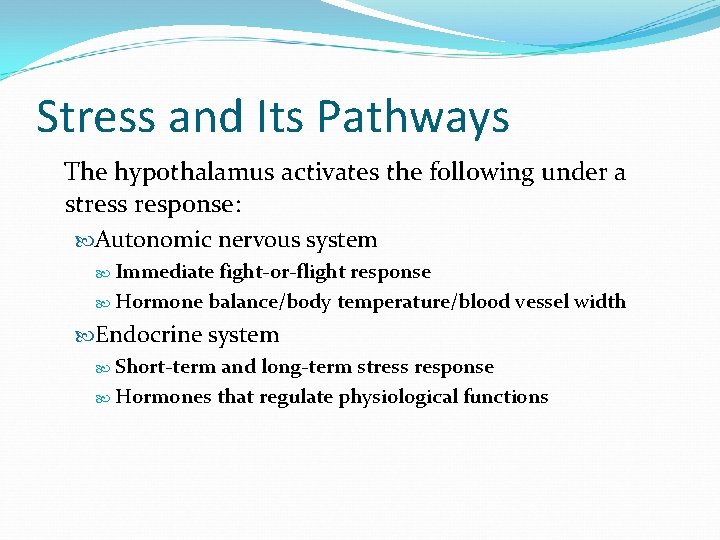 Stress and Its Pathways

The hypothalamus activates the following under a stress response:

Autonomic nervous system

Immediate fight-or-flight response

Hormone balance/body temperature/blood vessel width

Endocrine system

Short-term and long-term stress response

Hormones that regulate physiological functions